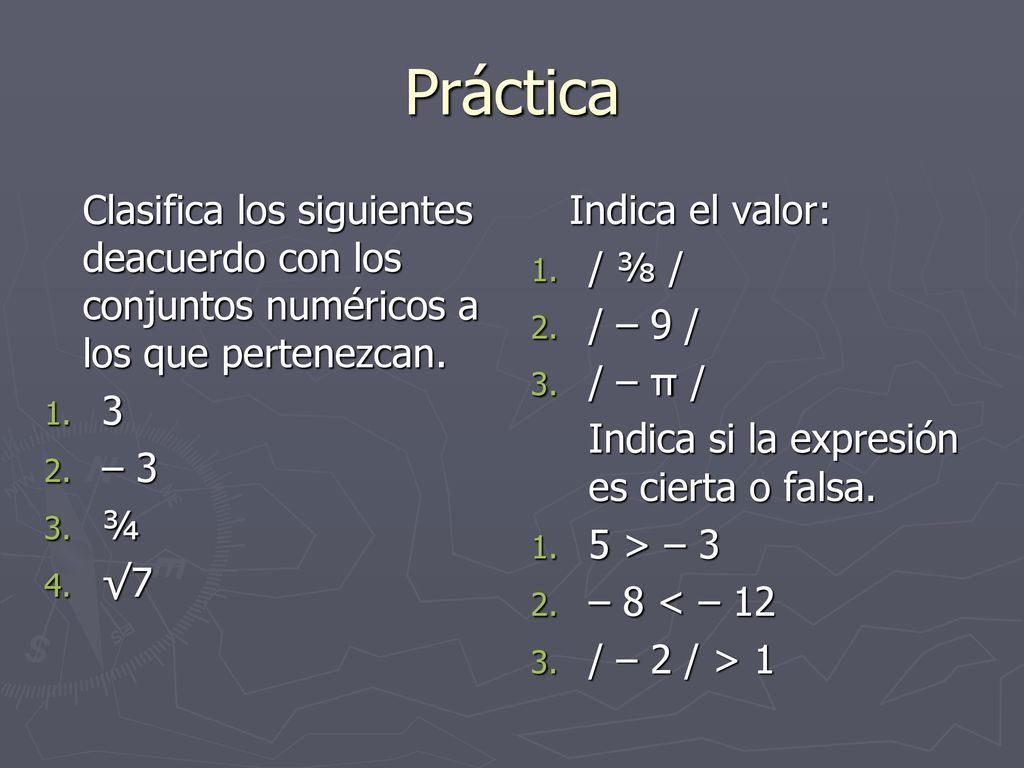 Práctica

Clasifica los siguientes deacuerdo con los conjuntos numéricos a los que pertenezcan.

1. 3
2. – 3
3. $\frac{3}{4}$
4. $\sqrt{7}$

Indica el valor:

1. / $\frac{3}{8}$ /
2. / – 9 /
3. / – π /

Indica si la expresión es cierta o falsa.

1. 5 > – 3
2. – 8 < – 12
3. / – 2 / > 1